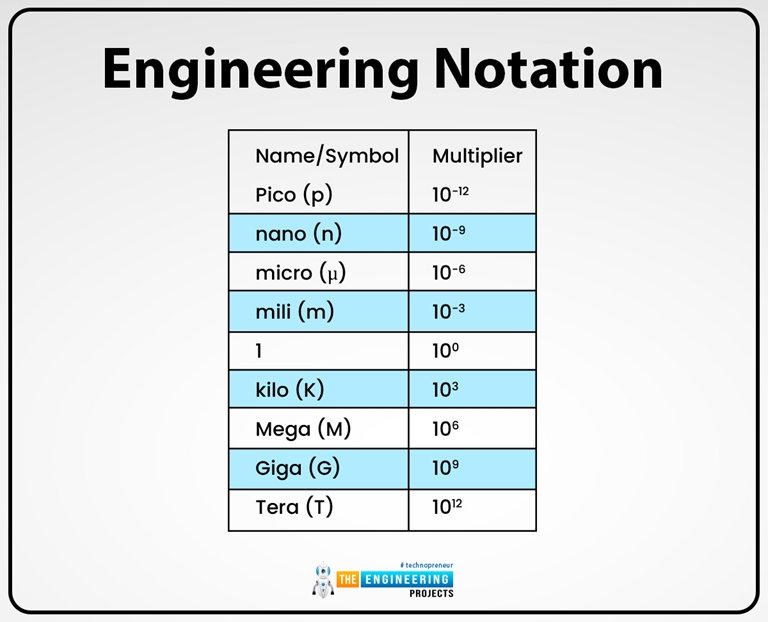 Engineering Notation

| Name/Symbol | Multiplier |
|---|---|
| Pico (p) | $10^{-12}$ |
| nano (n) | $10^{-9}$ |
| micro (μ) | $10^{-6}$ |
| mili (m) | $10^{-3}$ |
| 1 | $10^{0}$ |
| kilo (K) | $10^{3}$ |
| Mega (M) | $10^{6}$ |
| Giga (G) | $10^{9}$ |
| Tera (T) | $10^{12}$ |

#technopreneur
THE ENGINEERING PROJECTS